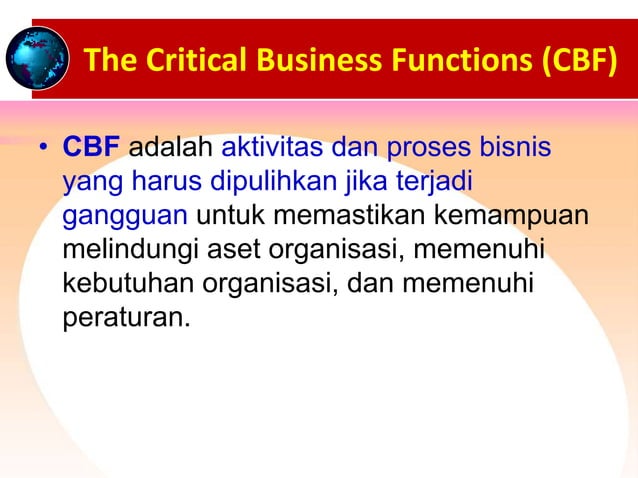 The Critical Business Functions (CBF)

• CBF adalah aktivitas dan proses bisnis yang harus dipulihkan jika terjadi gangguan untuk memastikan kemampuan melindungi aset organisasi, memenuhi kebutuhan organisasi, dan memenuhi peraturan.